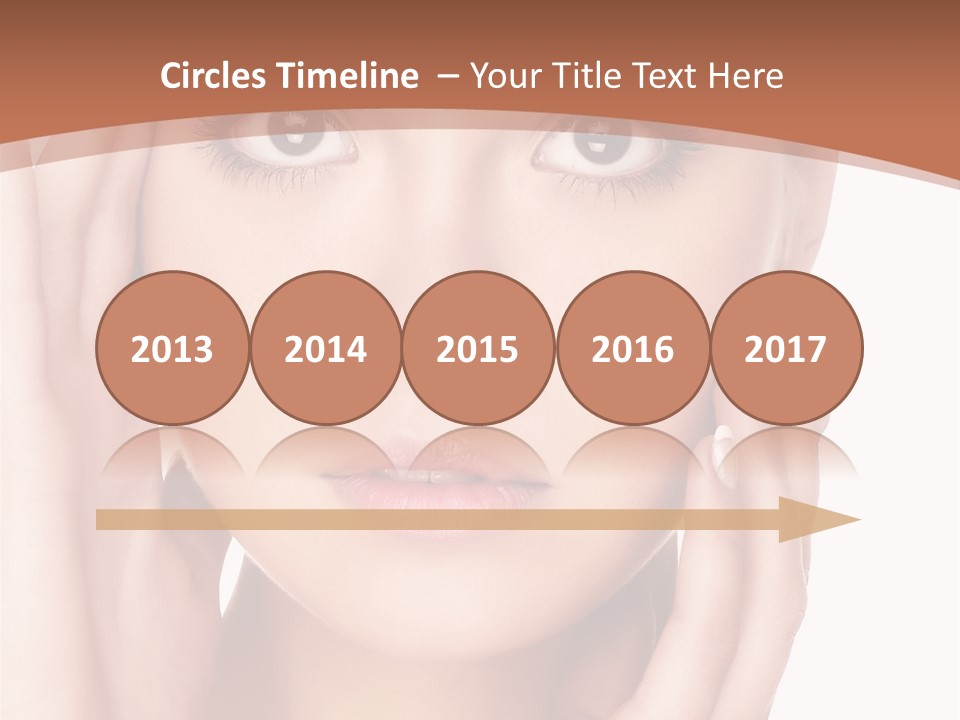 Circles Timeline – Your Title Text Here

2013

2014

2015

2016

2017